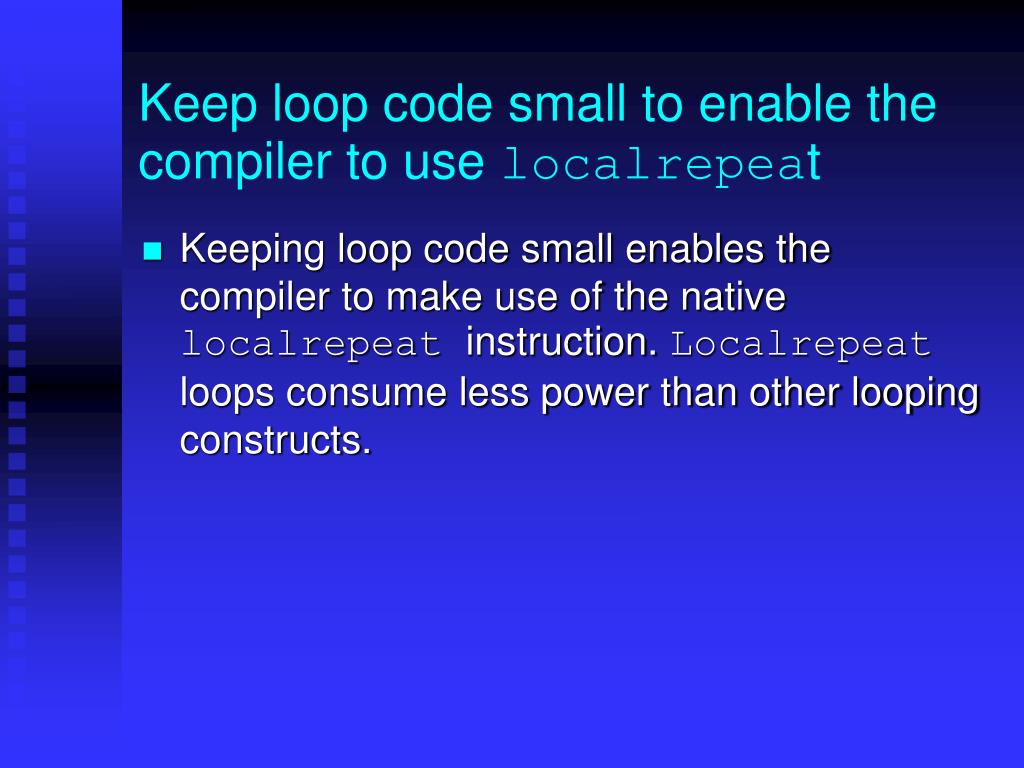 Keep loop code small to enable the compiler to use localrepeat

Keeping loop code small enables the compiler to make use of the native localrepeat instruction. Localrepeat loops consume less power than other looping constructs.